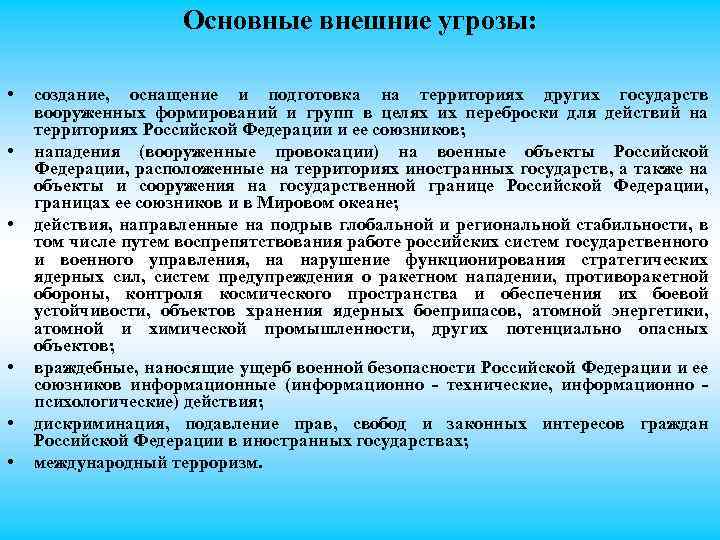 Основные внешние угрозы:

• создание, оснащение и подготовка на территориях других государств вооруженных формирований и групп в целях их переброски для действий на территориях Российской Федерации и ее союзников;
• нападения (вооруженные провокации) на военные объекты Российской Федерации, расположенные на территориях иностранных государств, а также на объекты и сооружения на государственной границе Российской Федерации, границах ее союзников и в Мировом океане;
• действия, направленные на подрыв глобальной и региональной стабильности, в том числе путем воспрепятствования работе российских систем государственного и военного управления, на нарушение функционирования стратегических ядерных сил, систем предупреждения о ракетном нападении, противоракетной обороны, контроля космического пространства и обеспечения их боевой устойчивости, объектов хранения ядерных боеприпасов, атомной энергетики, атомной и химической промышленности, других потенциально опасных объектов;
• враждебные, наносящие ущерб военной безопасности Российской Федерации и ее союзников информационные (информационно - технические, информационно - психологические) действия;
• дискриминация, подавление прав, свобод и законных интересов граждан Российской Федерации в иностранных государствах;
• международный терроризм.